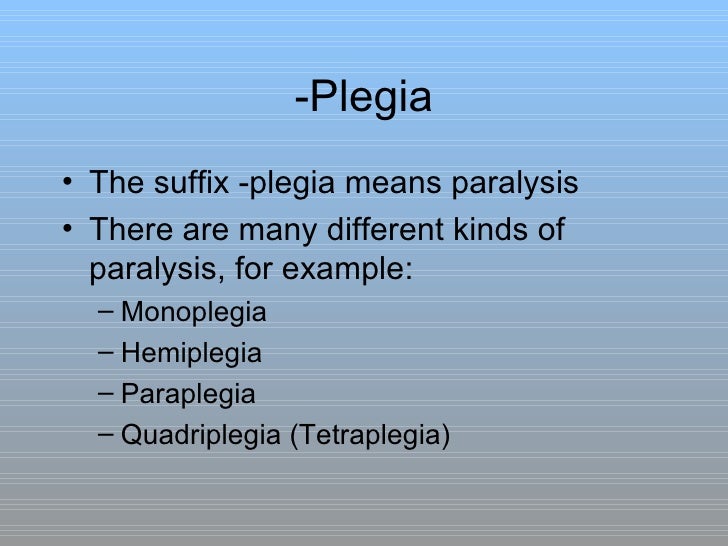 -Plegia

• The suffix -plegia means paralysis
• There are many different kinds of paralysis, for example:
  – Monoplegia
  – Hemiplegia
  – Paraplegia
  – Quadriplegia (Tetraplegia)